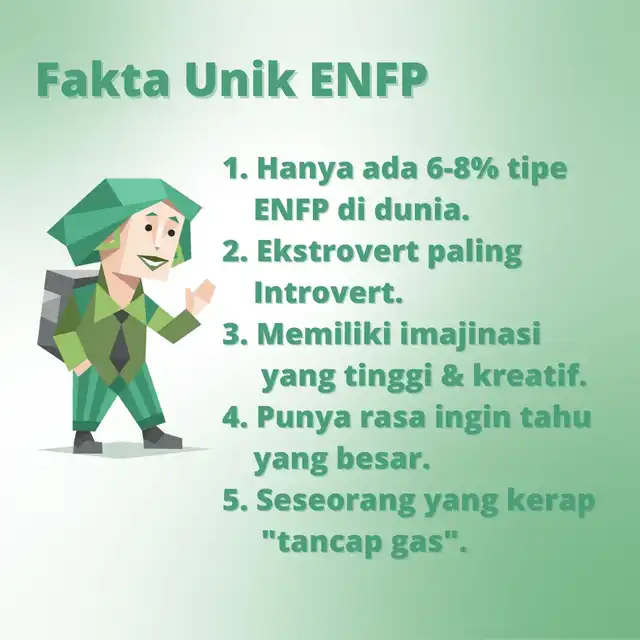 Fakta Unik ENFP

1. Hanya ada 6-8% tipe ENFP di dunia.
2. Ekstrovert paling Introvert.
3. Memiliki imajinasi yang tinggi & kreatif.
4. Punya rasa ingin tahu yang besar.
5. Seseorang yang kerap "tancap gas".